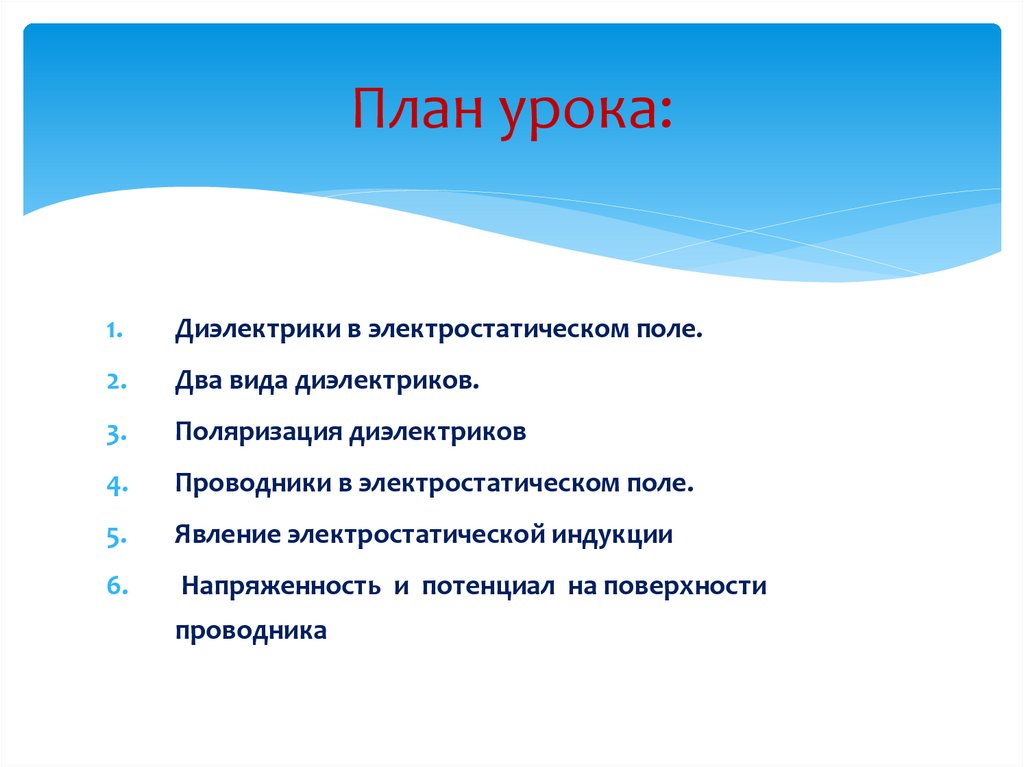 План урока:

1. Диэлектрики в электростатическом поле.
2. Два вида диэлектриков.
3. Поляризация диэлектриков
4. Проводники в электростатическом поле.
5. Явление электростатической индукции
6. Напряженность и потенциал на поверхности проводника